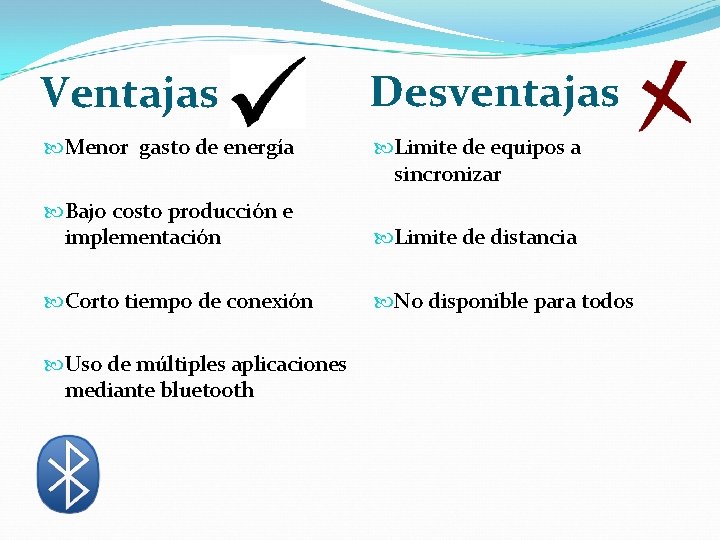 Ventajas

Menor gasto de energía

Bajo costo producción e implementación

Corto tiempo de conexión

Uso de múltiples aplicaciones mediante bluetooth

Desventajas

Limite de equipos a sincronizar

Limite de distancia

No disponible para todos